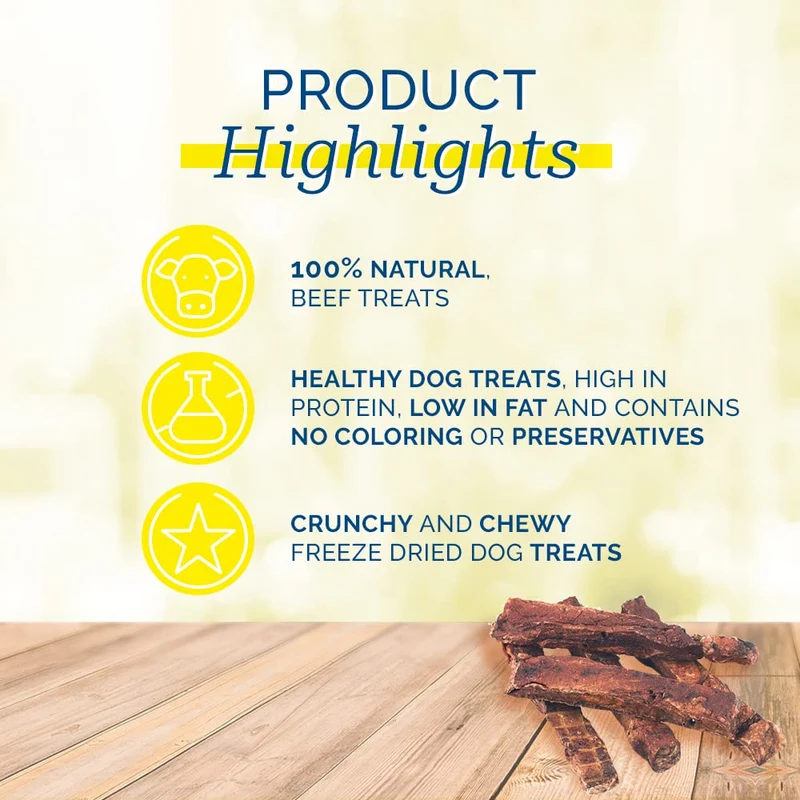 PRODUCT
Highlights

100% NATURAL, BEEF TREATS

HEALTHY DOG TREATS, HIGH IN PROTEIN, LOW IN FAT AND CONTAINS NO COLORING OR PRESERVATIVES

CRUNCHY AND CHEWY FREEZE DRIED DOG TREATS